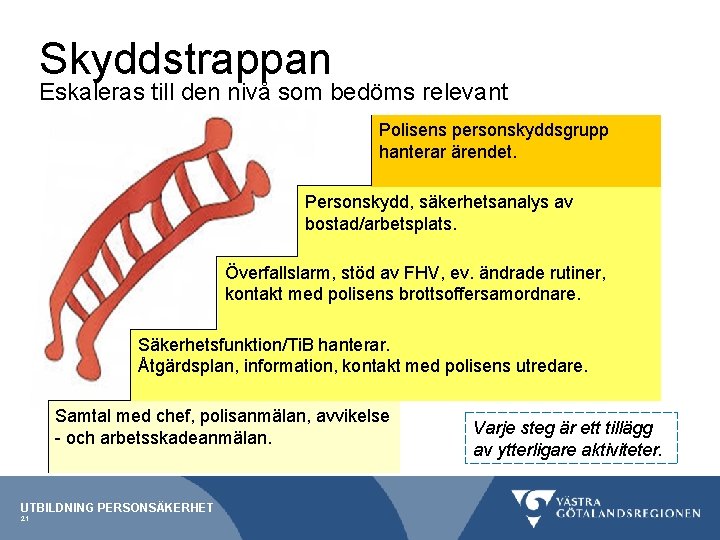 Skyddstrappan
Eskaleras till den nivå som bedöms relevant

Polisens personskyddsgrupp hanterar ärendet.

Personskydd, säkerhetsanalys av bostad/arbetsplats.

Överfallslarm, stöd av FHV, ev. ändrade rutiner, kontakt med polisens brottsoffersamordnare.

Säkerhetsfunktion/TiB hanterar.
Åtgärdsplan, information, kontakt med polisens utredare.

Samtal med chef, polisanmälan, avvikelse - och arbetsskadeanmälan.

Varje steg är ett tillägg av ytterligare aktiviteter.

UTBILDNING PERSONSÄKERHET
21

VÄSTRA GÖTALANDSREGIONEN